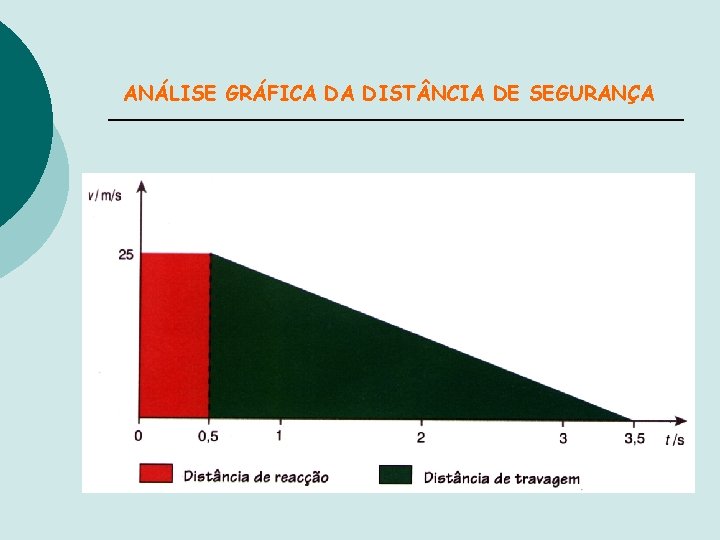 ANÁLISE GRÁFICA DA DISTÂNCIA DE SEGURANÇA

v / m/s

25

0
0,5
1
2
3
3,5
t /s

Distância de reacção
Distância de travagem